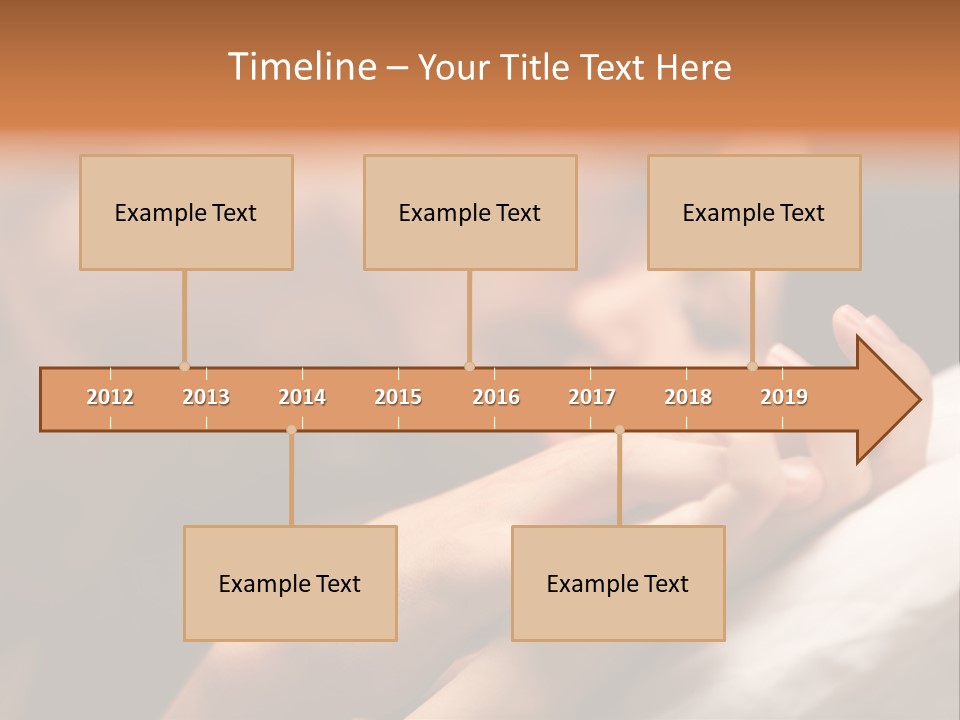 Timeline – Your Title Text Here

Example Text

Example Text

Example Text

2012 2013 2014 2015 2016 2017 2018 2019

Example Text

Example Text